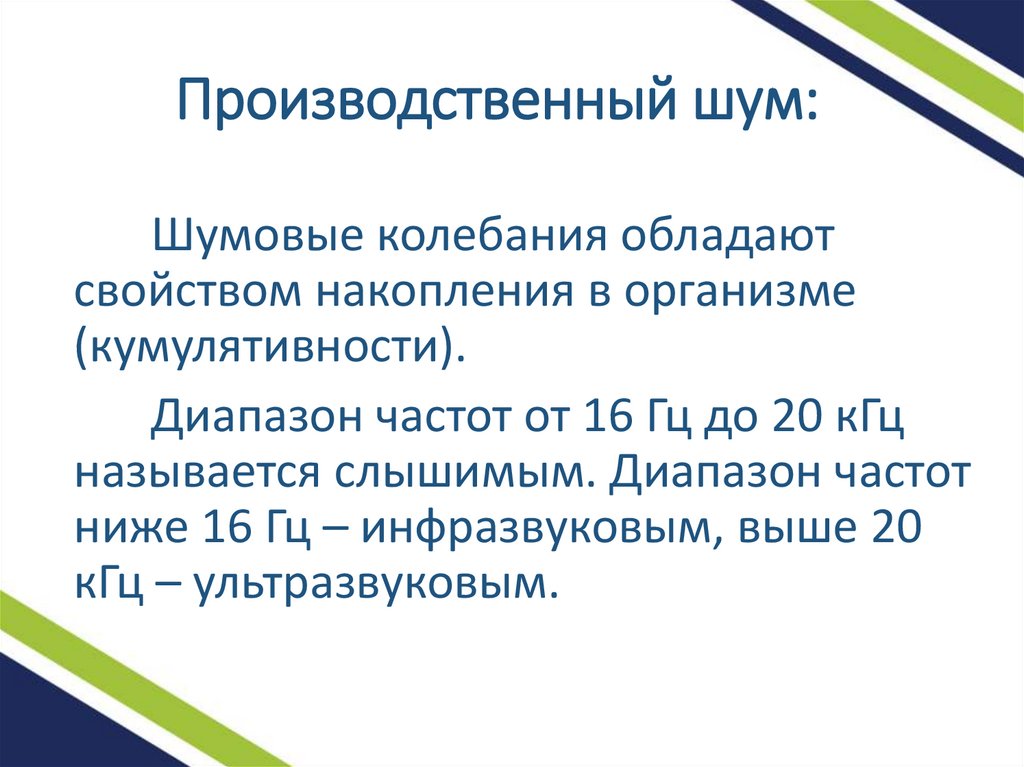 Производственный шум:

Шумовые колебания обладают свойством накопления в организме (кумулятивности).

Диапазон частот от 16 Гц до 20 кГц называется слышимым. Диапазон частот ниже 16 Гц – инфразвуковым, выше 20 кГц – ультразвуковым.